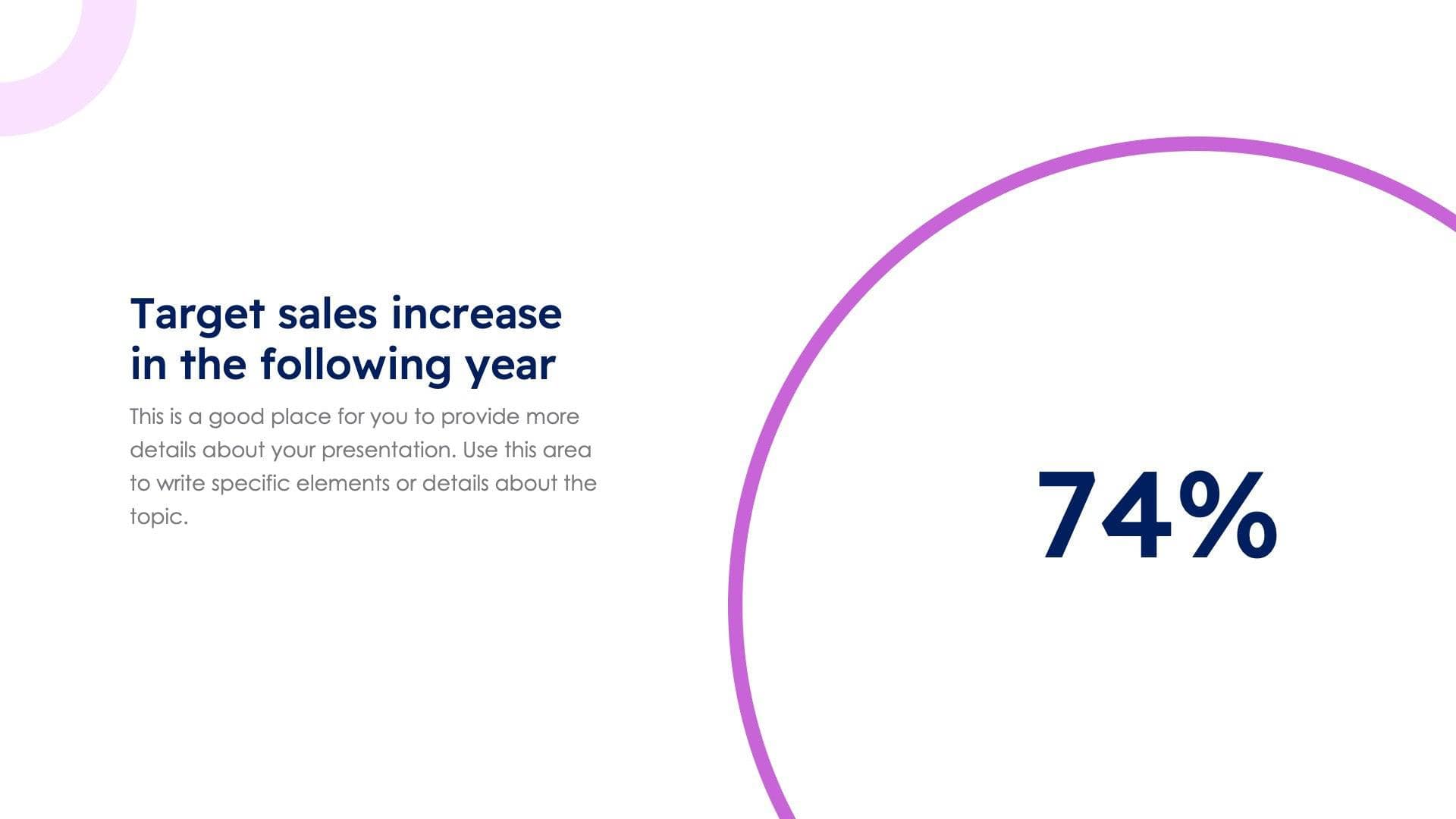 Target sales increase in the following year

This is a good place for you to provide more details about your presentation. Use this area to write specific elements or details about the topic.

74%